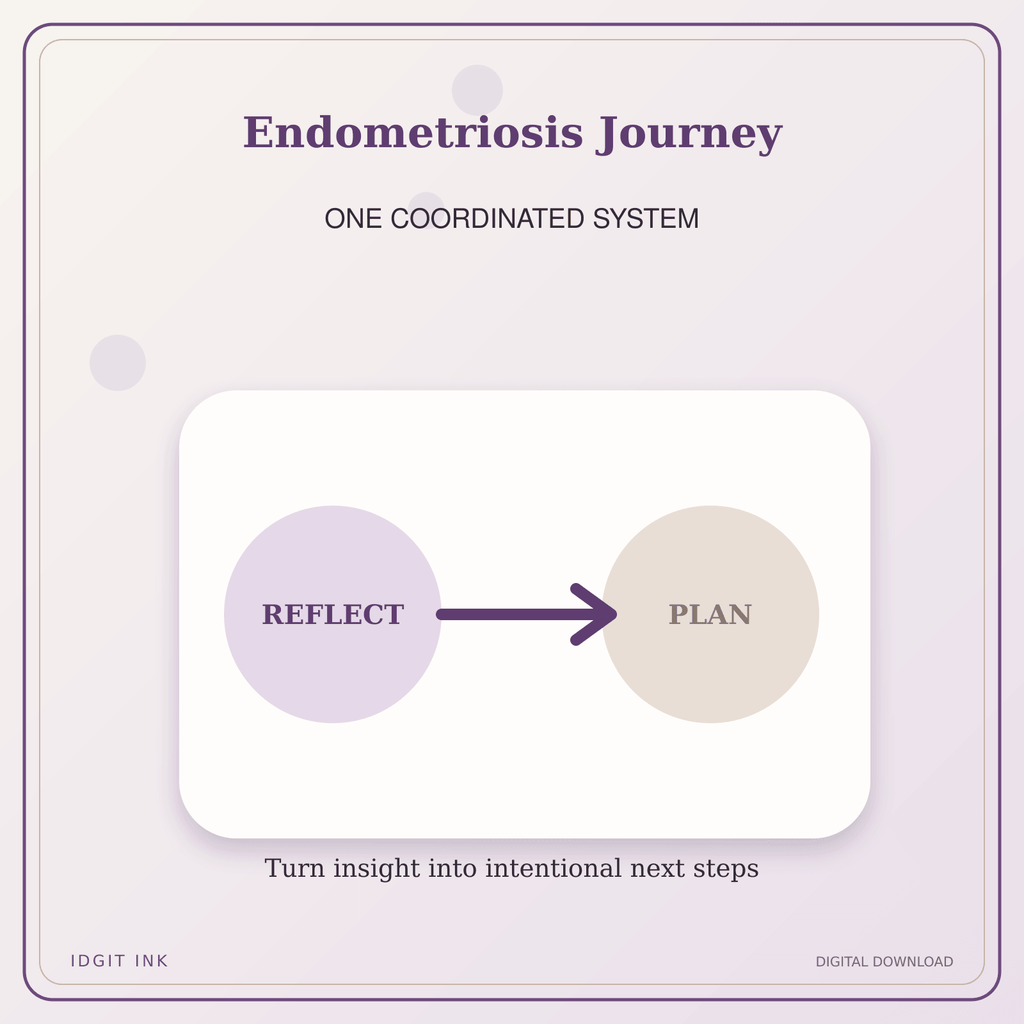 Endometriosis Journey

ONE COORDINATED SYSTEM

REFLECT

PLAN

Turn insight into intentional next steps

IDGIT INK

DIGITAL DOWNLOAD